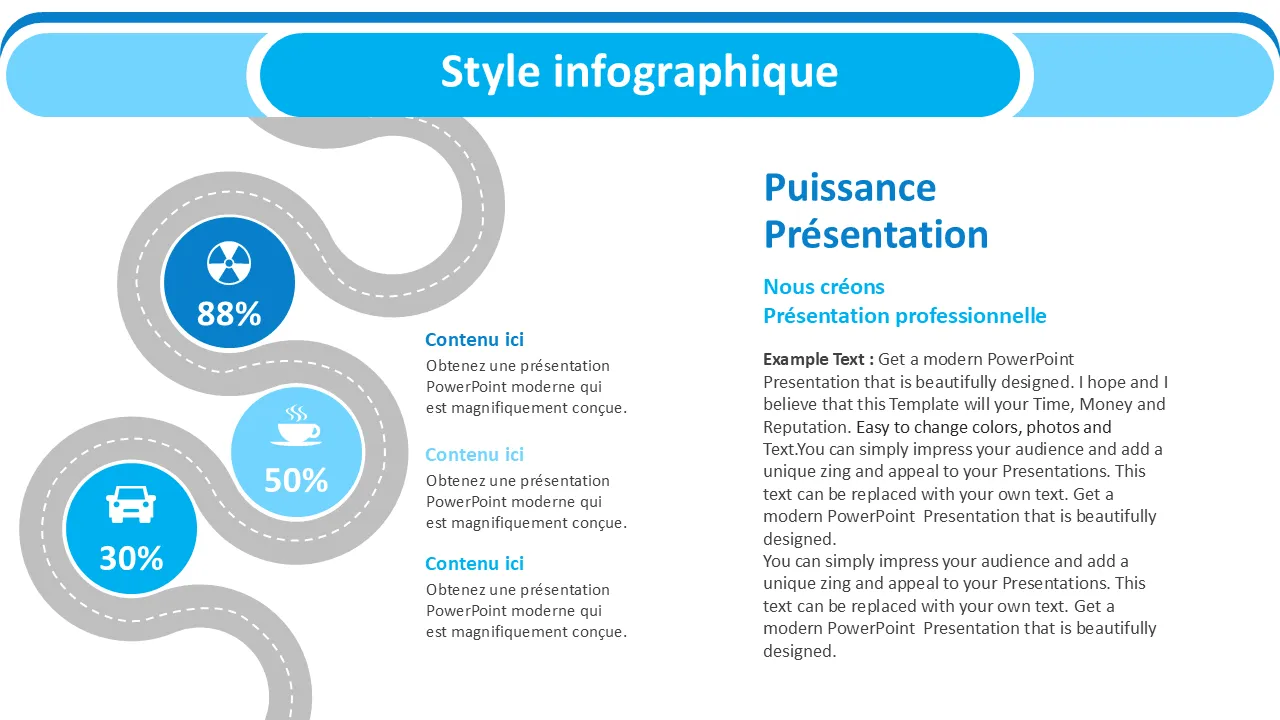 Style infographique

88%

50%

30%

Contenu ici
Obtenez une présentation PowerPoint moderne qui est magnifiquement conçue.

Contenu ici
Obtenez une présentation PowerPoint moderne qui est magnifiquement conçue.

Contenu ici
Obtenez une présentation PowerPoint moderne qui est magnifiquement conçue.

Puissance Présentation

Nous créons
Présentation professionnelle

Example Text : Get a modern PowerPoint Presentation that is beautifully designed. I hope and I believe that this Template will your Time, Money and Reputation. Easy to change colors, photos and Text.You can simply impress your audience and add a unique zing and appeal to your Presentations. This text can be replaced with your own text. Get a modern PowerPoint Presentation that is beautifully designed.
You can simply impress your audience and add a unique zing and appeal to your Presentations. This text can be replaced with your own text. Get a modern PowerPoint Presentation that is beautifully designed.